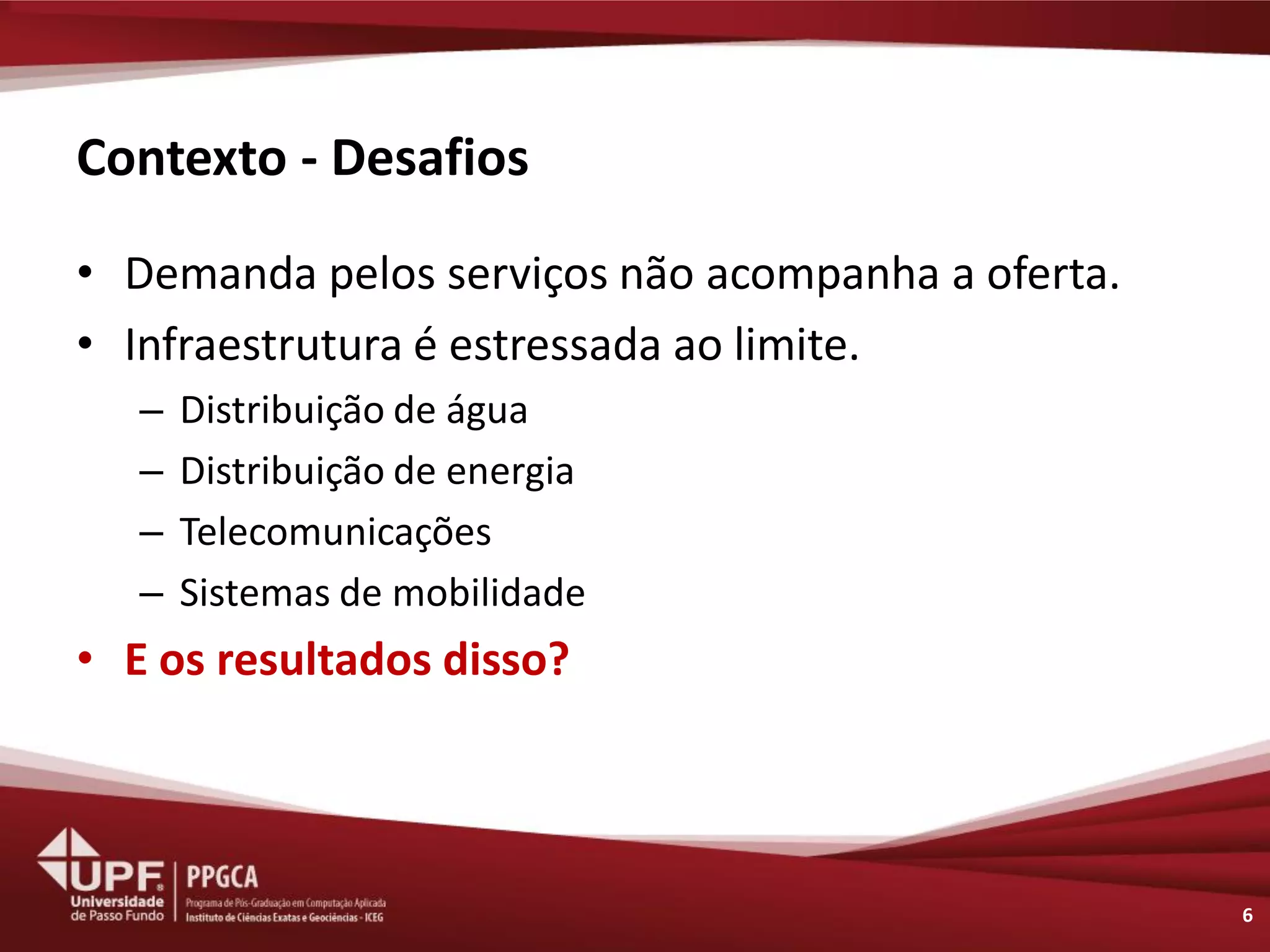 Contexto - Desafios

• Demanda pelos serviços não acompanha a oferta.
• Infraestrutura é estressada ao limite.
– Distribuição de água
– Distribuição de energia
– Telecomunicações
– Sistemas de mobilidade
• E os resultados disso?

UPF Universidade de Passo Fundo
PPGCA
Programa de Pós-Graduação em Computação Aplicada
Instituto de Ciências Exatas e Geociências - ICEG

6